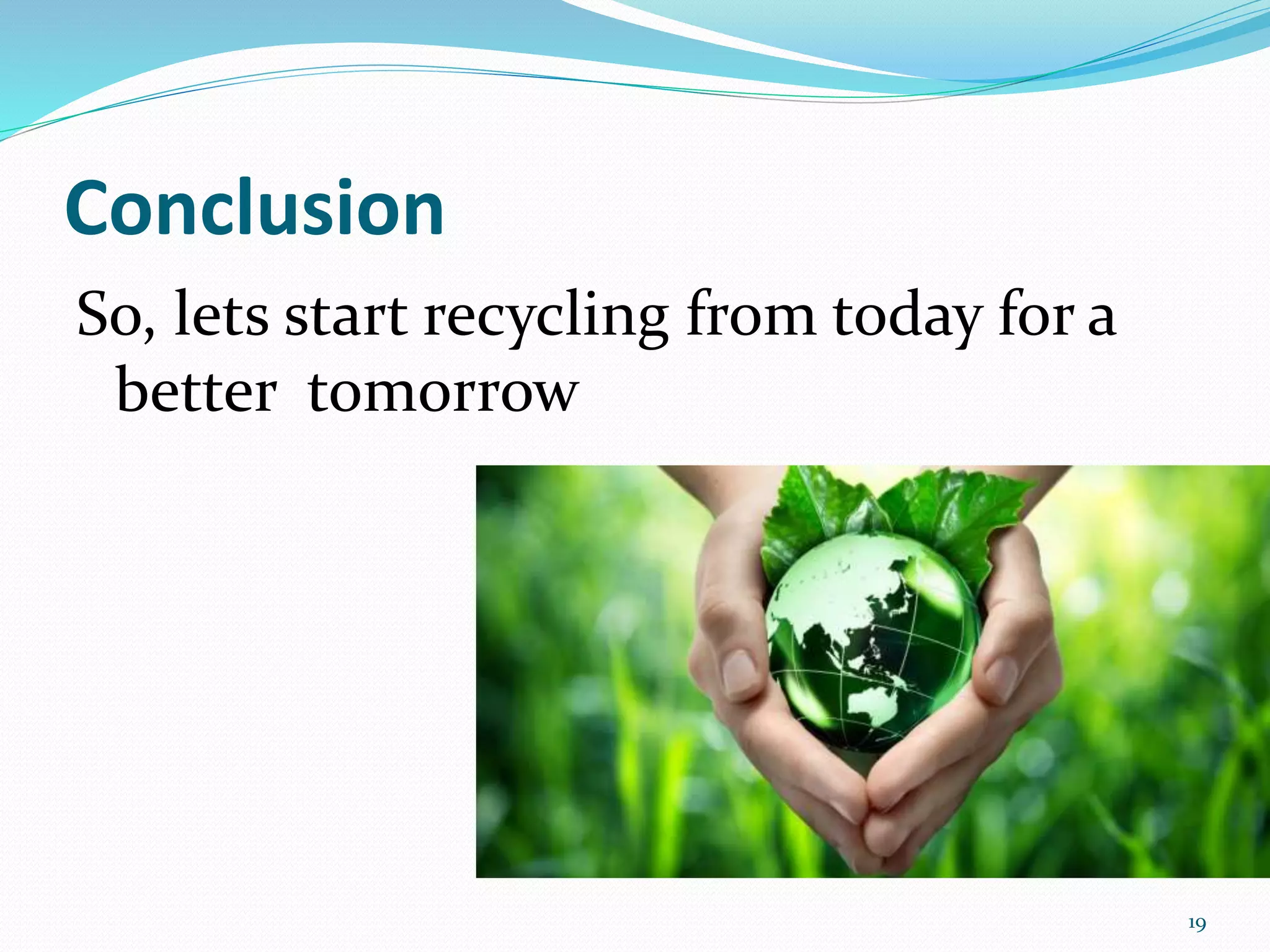 Conclusion

So, lets start recycling from today for a better tomorrow

19